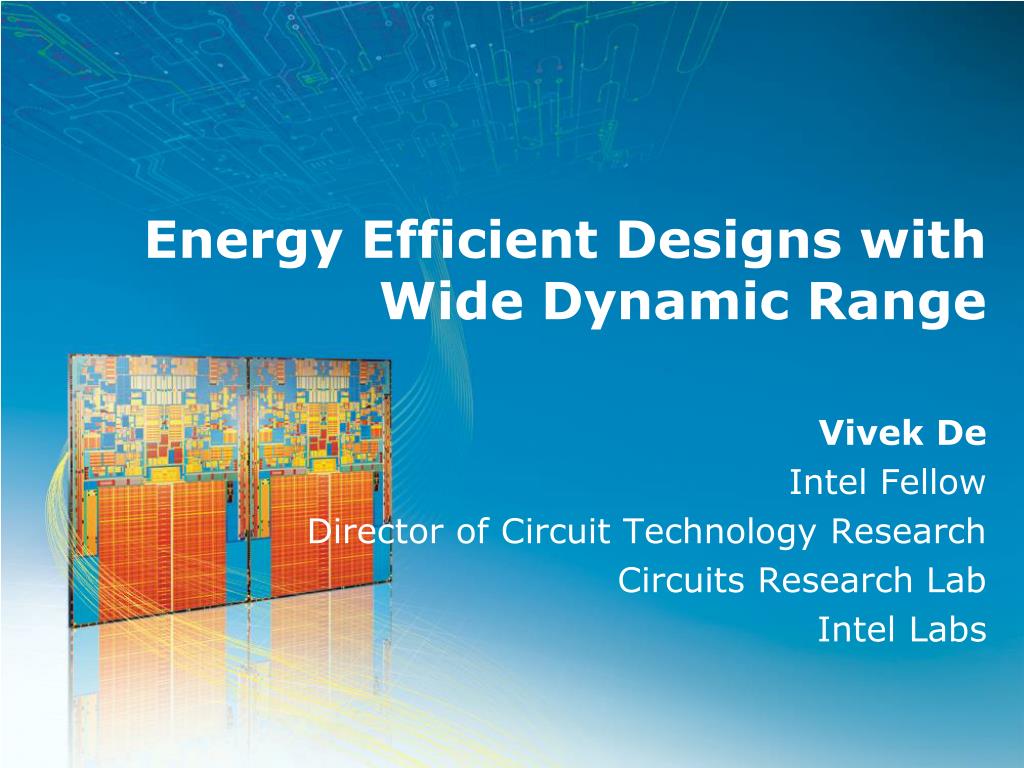 Energy Efficient Designs with Wide Dynamic Range

Vivek De
Intel Fellow
Director of Circuit Technology Research
Circuits Research Lab
Intel Labs